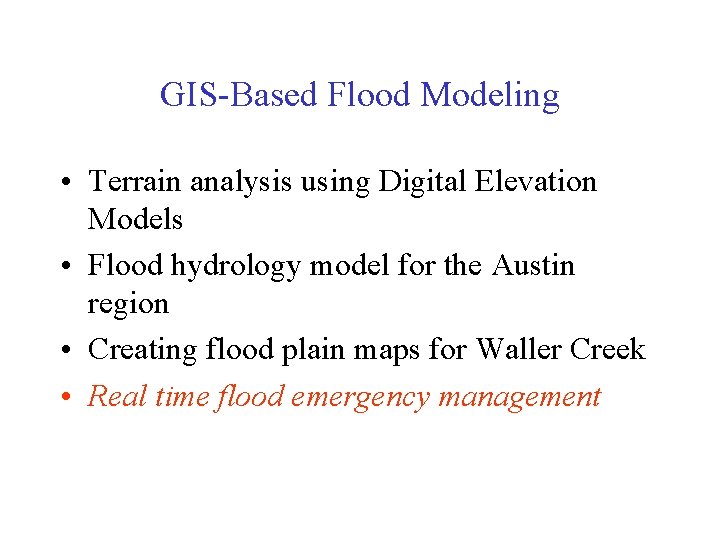 GIS-Based Flood Modeling

• Terrain analysis using Digital Elevation Models
• Flood hydrology model for the Austin region
• Creating flood plain maps for Waller Creek
• Real time flood emergency management